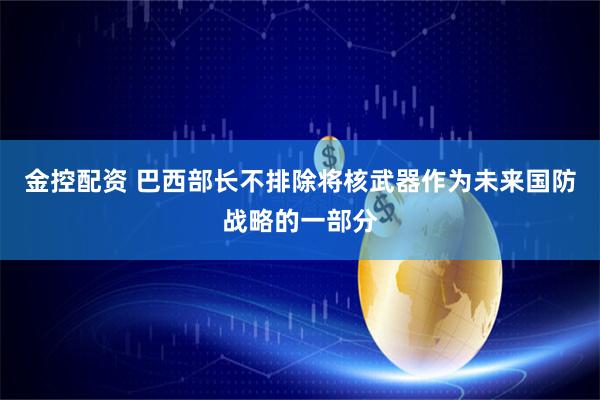 金控配资 巴西部长不排除将核武器作为未来国防战略的一部分

$

$